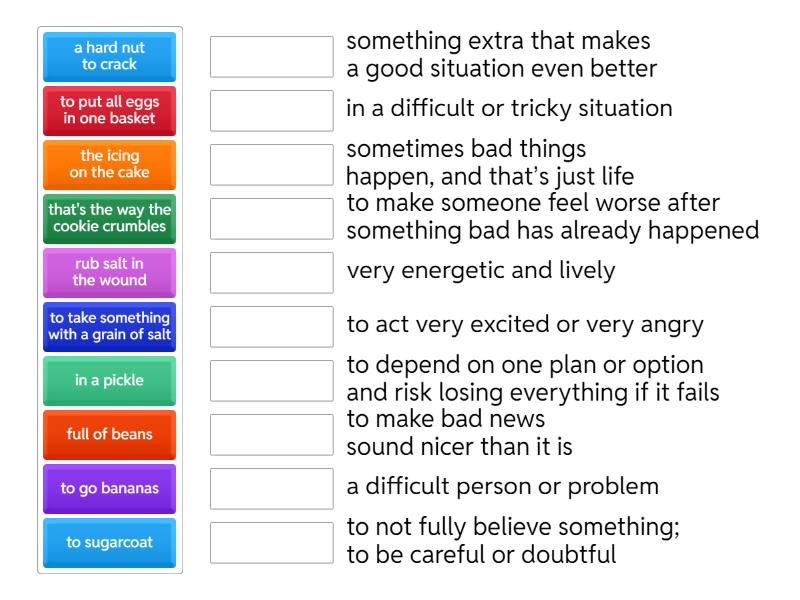 a hard nut to crack

to put all eggs in one basket

the icing on the cake

that's the way the cookie crumbles

rub salt in the wound

to take something with a grain of salt

in a pickle

full of beans

to go bananas

to sugarcoat

something extra that makes a good situation even better

in a difficult or tricky situation

sometimes bad things happen, and that's just life

to make someone feel worse after something bad has already happened

very energetic and lively

to act very excited or very angry

to depend on one plan or option and risk losing everything if it fails

to make bad news sound nicer than it is

a difficult person or problem

to not fully believe something; to be careful or doubtful